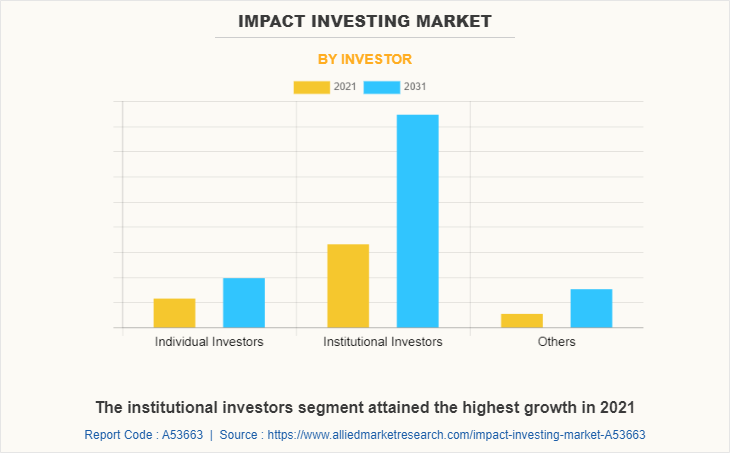 IMPACT INVESTING MARKET

BY INVESTOR

2021 2031

Individual Investors

Institutional Investors

Others

The institutional investors segment attained the highest growth in 2021

Report Code : A53663 | Source : https://www.alliedmarketresearch.com/impact-investing-market-A53663